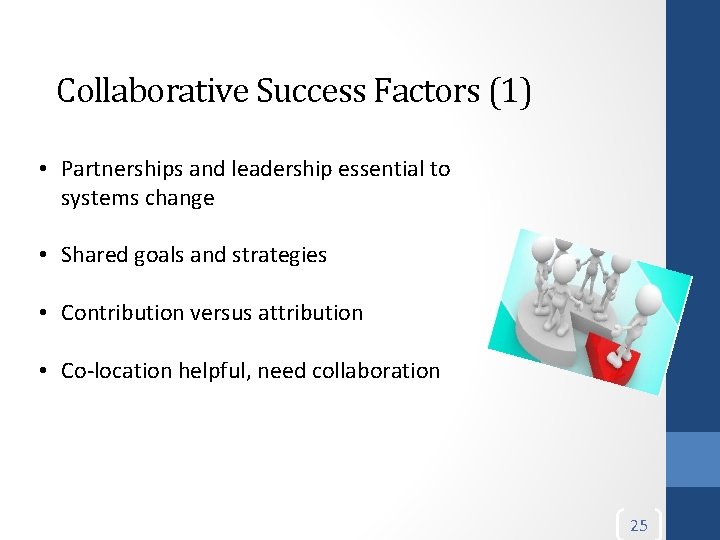 Collaborative Success Factors (1)

• Partnerships and leadership essential to systems change

• Shared goals and strategies

• Contribution versus attribution

• Co-location helpful, need collaboration

25